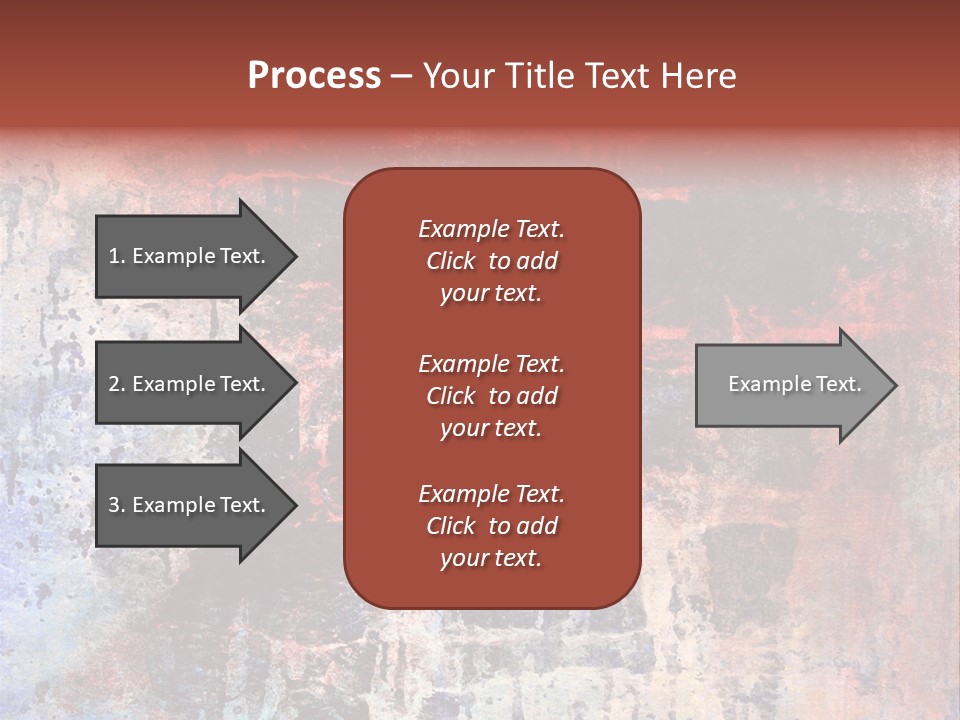 Process – Your Title Text Here

1. Example Text.

2. Example Text.

3. Example Text.

Example Text. Click to add your text.

Example Text. Click to add your text.

Example Text. Click to add your text.

Example Text.